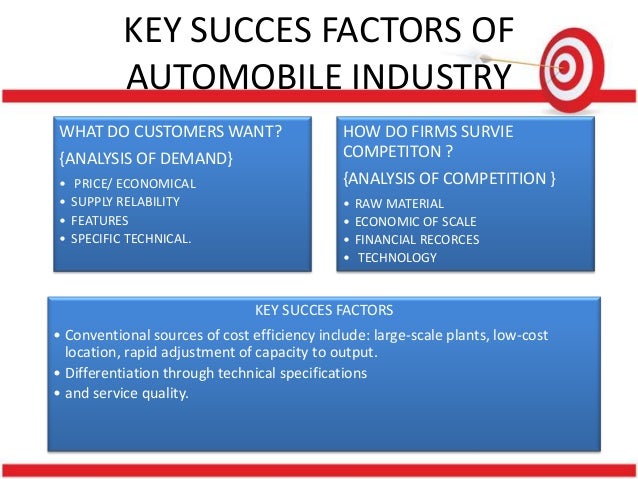 KEY SUCCES FACTORS OF AUTOMOBILE INDUSTRY

WHAT DO CUSTOMERS WANT?

{ANALYSIS OF DEMAND}

• PRICE/ ECONOMICAL
• SUPPLY RELABILITY
• FEATURES
• SPECIFIC TECHNICAL.

HOW DO FIRMS SURVIE COMPETITON ?

{ANALYSIS OF COMPETITION }

• RAW MATERIAL
• ECONOMIC OF SCALE
• FINANCIAL RECORCES
• TECHNOLOGY

KEY SUCCES FACTORS

• Conventional sources of cost efficiency include: large-scale plants, low-cost location, rapid adjustment of capacity to output.
• Differentiation through technical specifications
• and service quality.